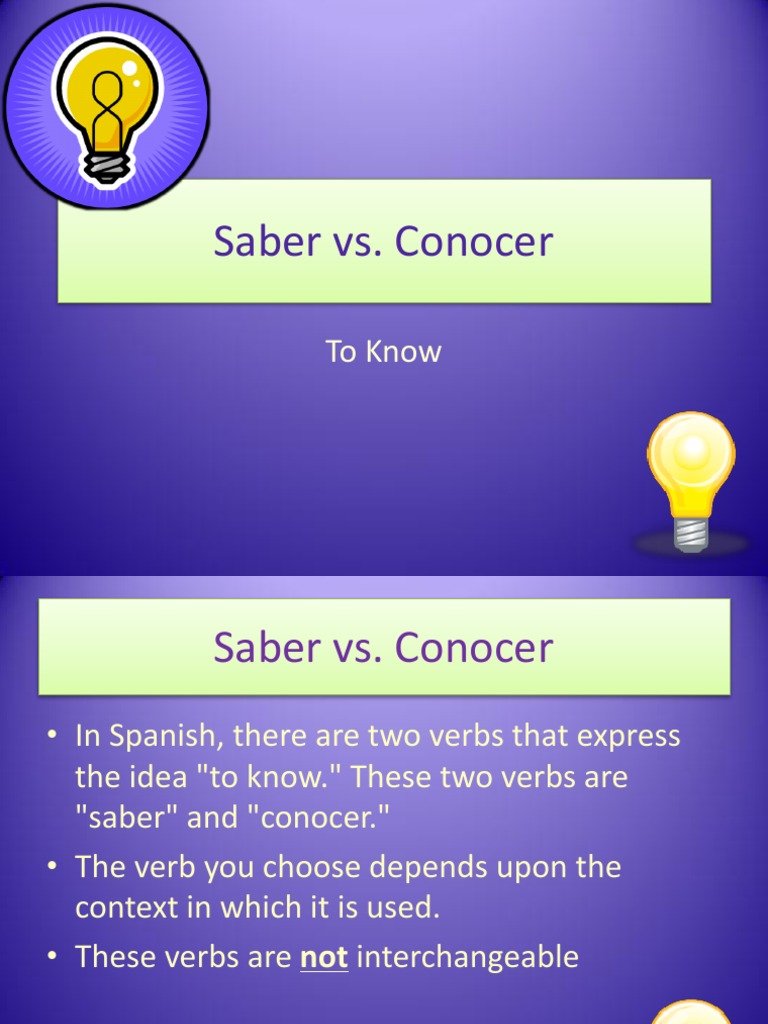 Saber vs. Conocer

To Know

Saber vs. Conocer

• In Spanish, there are two verbs that express the idea "to know." These two verbs are "saber" and "conocer."
• The verb you choose depends upon the context in which it is used.
• These verbs are not interchangeable